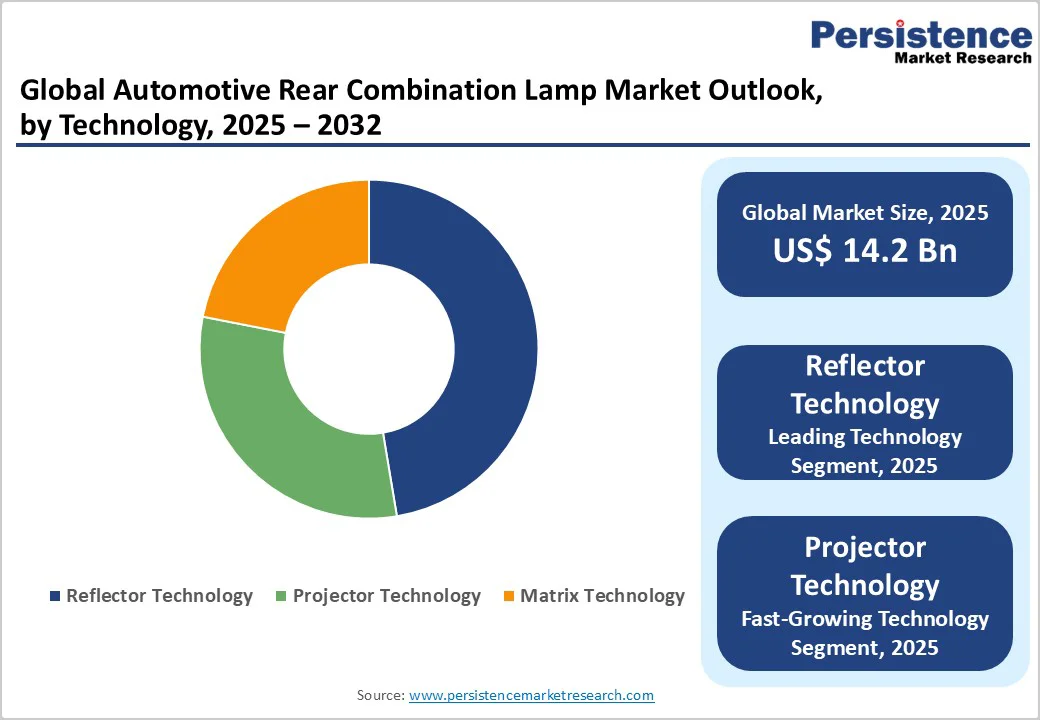 Persistence
Market Research

Global Automotive Rear Combination Lamp Market Outlook, by Technology, 2025 – 2032

Reflector Technology
Projector Technology
Matrix Technology

Global Market Size, 2025
US$ 14.2 Bn

Reflector Technology
Leading Technology Segment, 2025

Projector Technology
Fast-Growing Technology Segment, 2025

Source: www.persistencemarketresearch.com